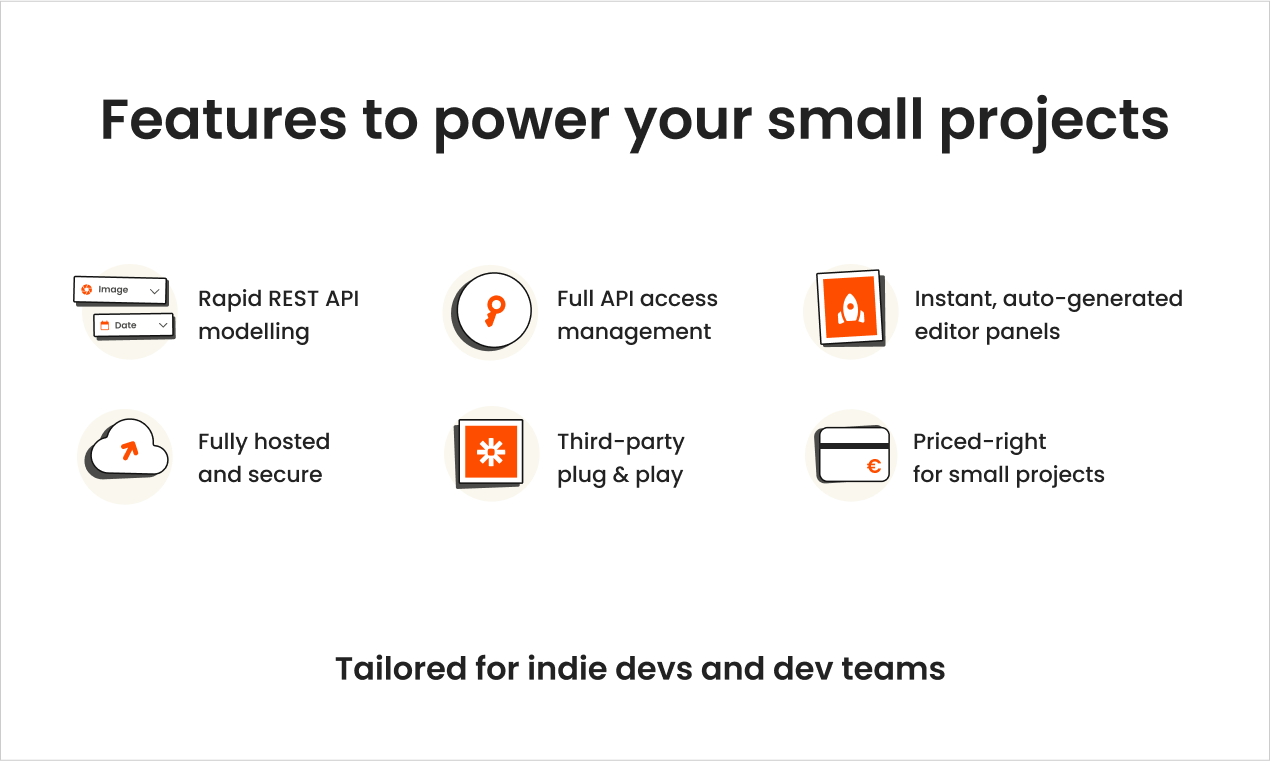 Features to power your small projects

Image
Date
Rapid REST API modelling

Full API access management

Instant, auto-generated editor panels

Fully hosted and secure

Third-party plug & play

€
Priced-right for small projects

Tailored for indie devs and dev teams